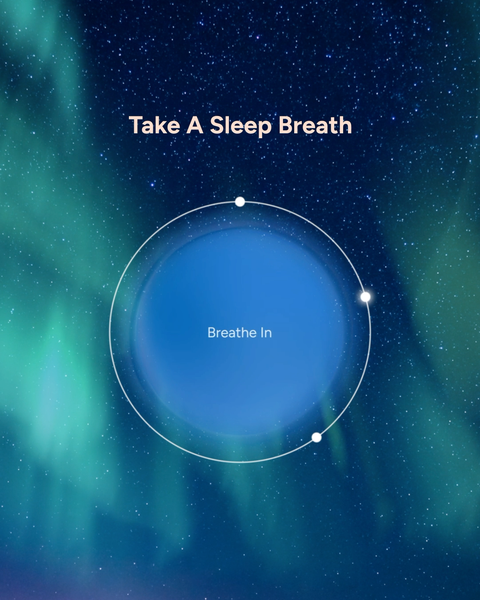 Take A Sleep Breath

Breathe In